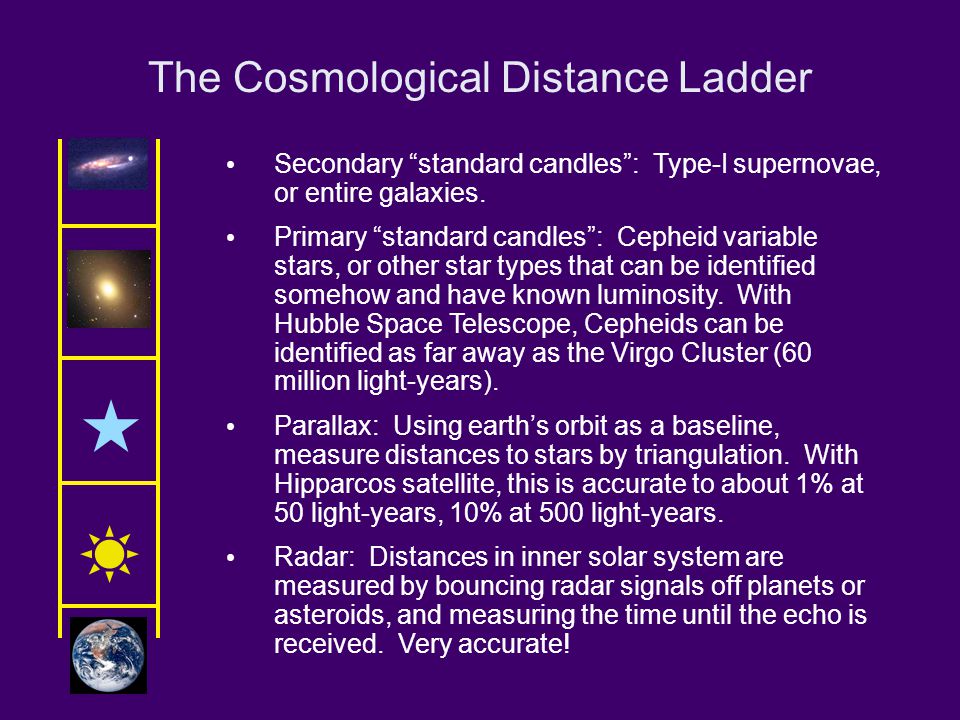 The Cosmological Distance Ladder

• Secondary “standard candles”: Type-I supernovae, or entire galaxies.

• Primary “standard candles”: Cepheid variable stars, or other star types that can be identified somehow and have known luminosity. With Hubble Space Telescope, Cepheids can be identified as far away as the Virgo Cluster (60 million light-years).

• Parallax: Using earth’s orbit as a baseline, measure distances to stars by triangulation. With Hipparcos satellite, this is accurate to about 1% at 50 light-years, 10% at 500 light-years.

• Radar: Distances in inner solar system are measured by bouncing radar signals off planets or asteroids, and measuring the time until the echo is received. Very accurate!